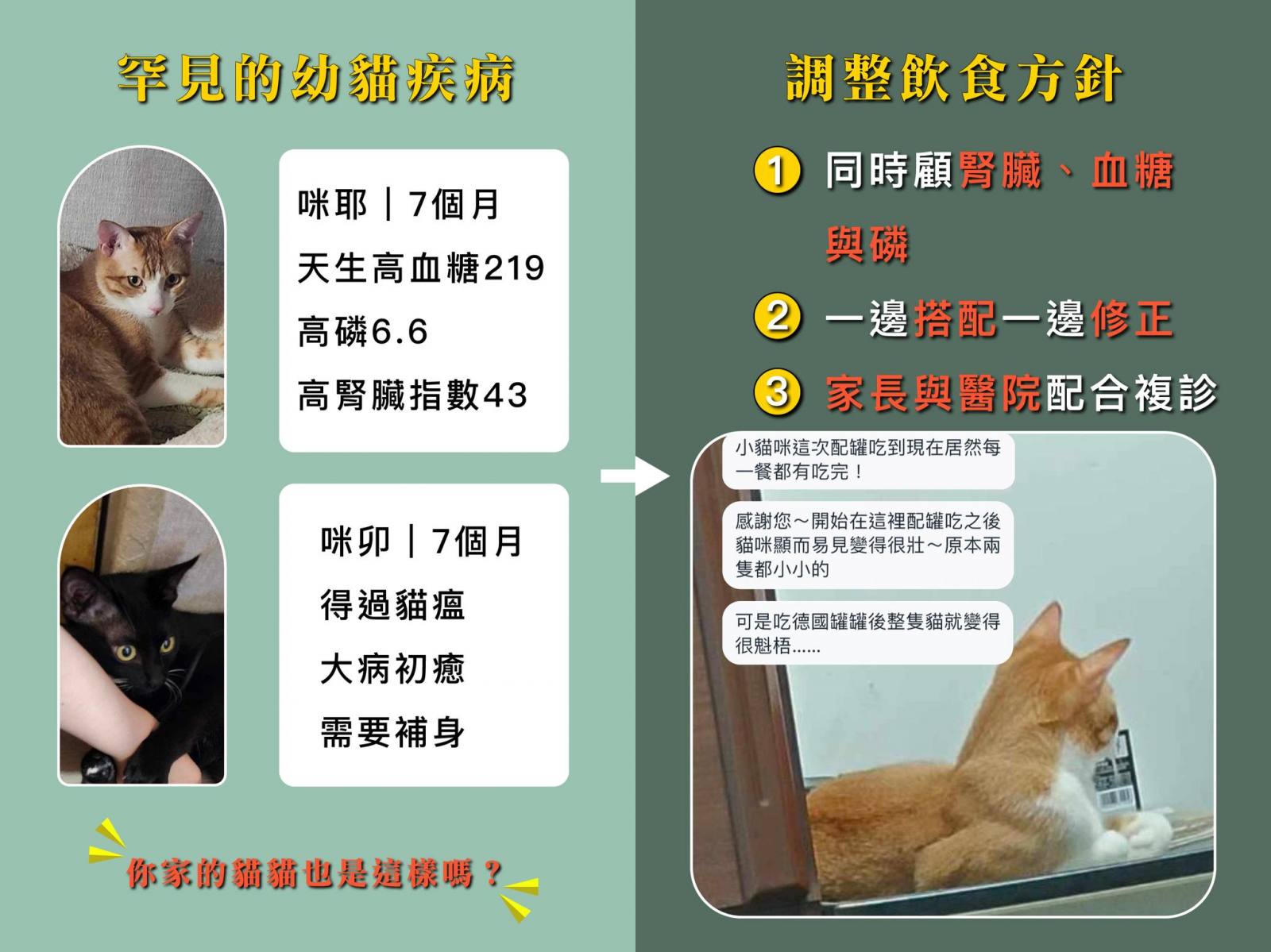 罕見的幼貓疾病

咪耶｜7個月
天生高血糖219
高磷6.6
高腎臟指數43

咪卯｜7個月
得過貓瘟
大病初癒
需要補身

你家的貓貓也是這樣嗎？

調整飲食方針

1 同時顧腎臟、血糖與磷

2 一邊搭配一邊修正

3 家長與醫院配合複診

小貓咪這次配罐吃到現在居然每一餐都有吃完！

感謝您～開始在這裡配罐吃之後貓咪顯而易見變得很壯～原本兩隻都小小的

可是吃德國罐罐後整隻貓就變得很魁梧......